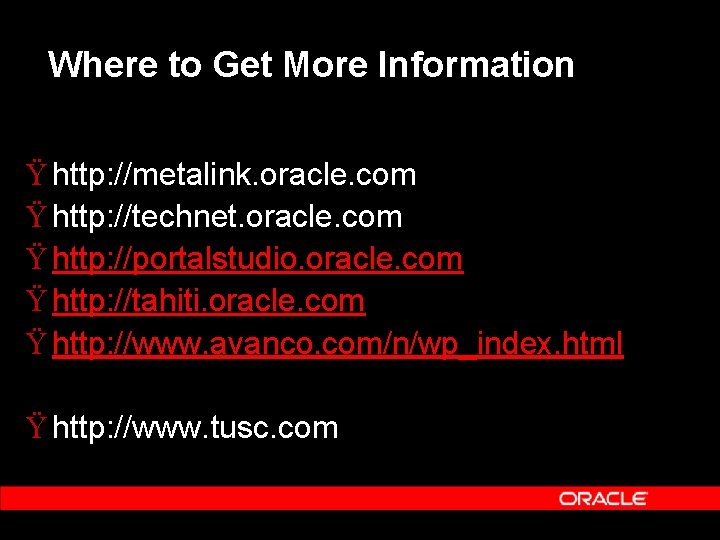 Where to Get More Information

Ÿ http://metalink.oracle.com
Ÿ http://technet.oracle.com
Ÿ http://portalstudio.oracle.com
Ÿ http://tahiti.oracle.com
Ÿ http://www.avanco.com/n/wp_index.html

Ÿ http://www.tusc.com

ORACLE